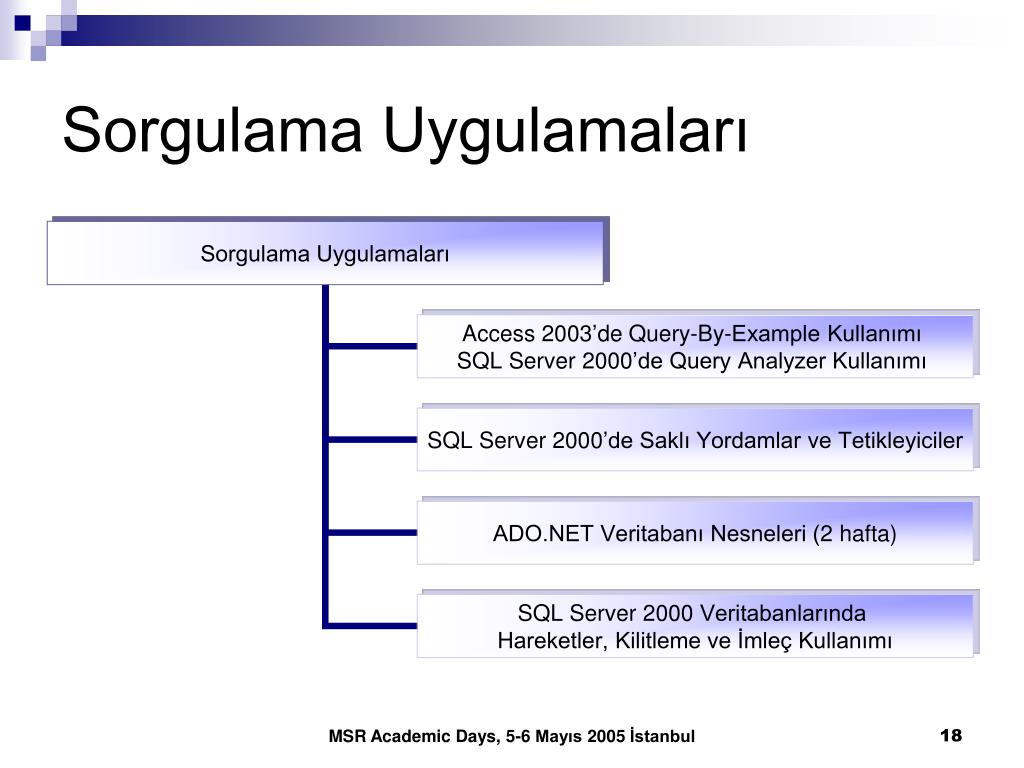 Sorgulama Uygulamaları

Sorgulama Uygulamaları

Access 2003’de Query-By-Example Kullanımı
SQL Server 2000’de Query Analyzer Kullanımı

SQL Server 2000’de Saklı Yordamlar ve Tetikleyiciler

ADO.NET Veritabanı Nesneleri (2 hafta)

SQL Server 2000 Veritabanlarında
Hareketler, Kilitleme ve İmleç Kullanımı

MSR Academic Days, 5-6 Mayıs 2005 İstanbul

18